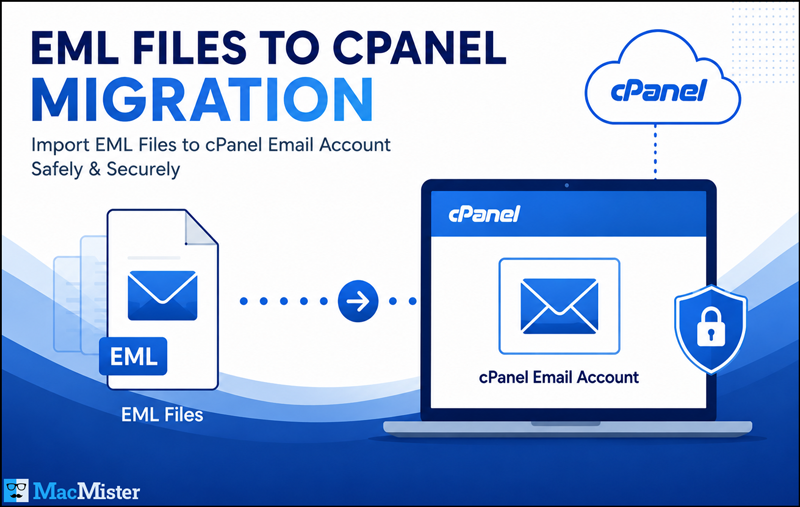 EML FILES TO CPANEL MIGRATION

Import EML Files to cPanel Email Account Safely & Securely

cPanel

cPanel

EML

EML Files

cPanel Email Account

MacMister